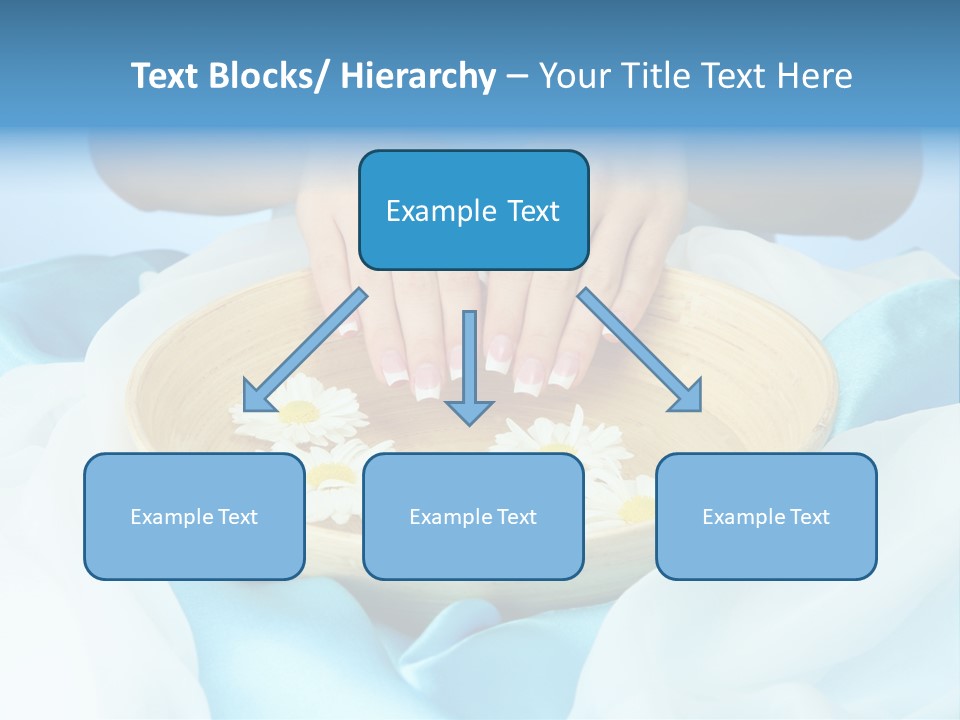 Text Blocks/ Hierarchy – Your Title Text Here

Example Text

Example Text

Example Text

Example Text